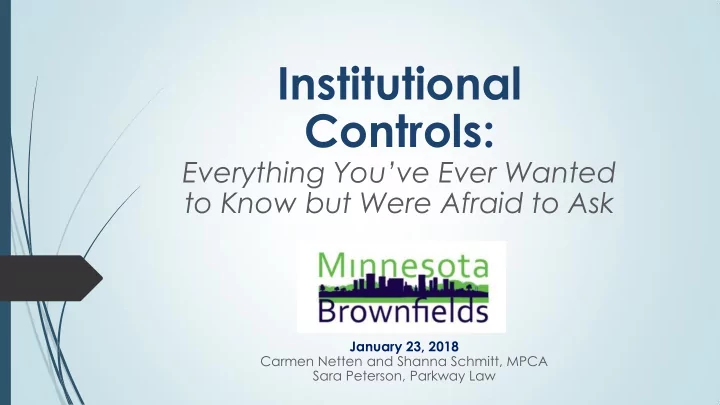 Institutional Controls:

Everything You've Ever Wanted to Know but Were Afraid to Ask

Minnesota Brownfields

January 23, 2018
Carmen Netten and Shanna Schmitt, MPCA
Sara Peterson, Parkway Law